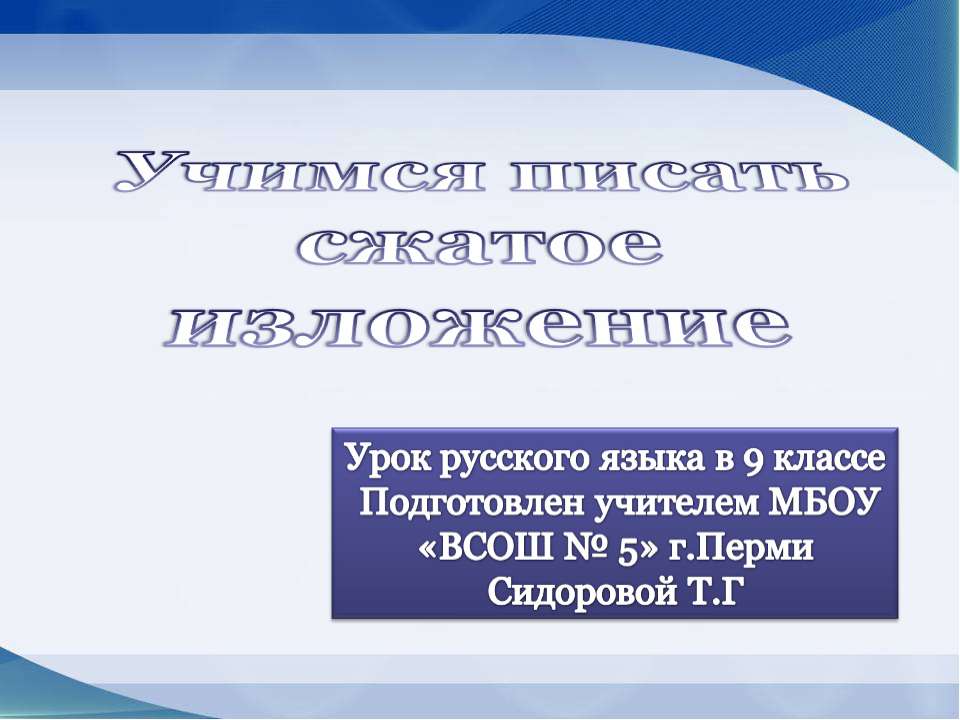 Учимся писать сжатое изложение

Урок русского языка в 9 классе
Подготовлен учителем МБОУ «ВСОШ № 5» г.Перми
Сидоровой Т.Г